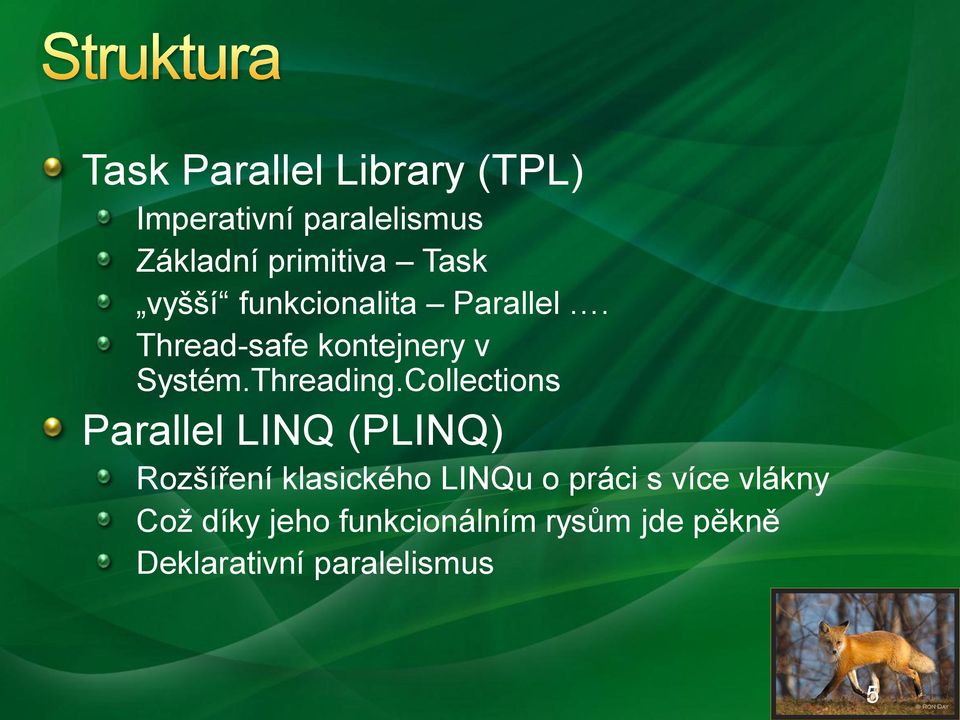 Struktura

Task Parallel Library (TPL)

Imperativní paralelismus

Základní primitiva – Task

„vyšší“ funkcionalita – Parallel ….

Thread-safe kontejnery v Systém.Threading.Collections

Parallel LINQ (PLINQ)

Rozšíření klasického LINQu o práci s více vlákny

Což díky jeho funkcionálním rysům jde pěkně

Deklarativní paralelismus

5

© RON DAY